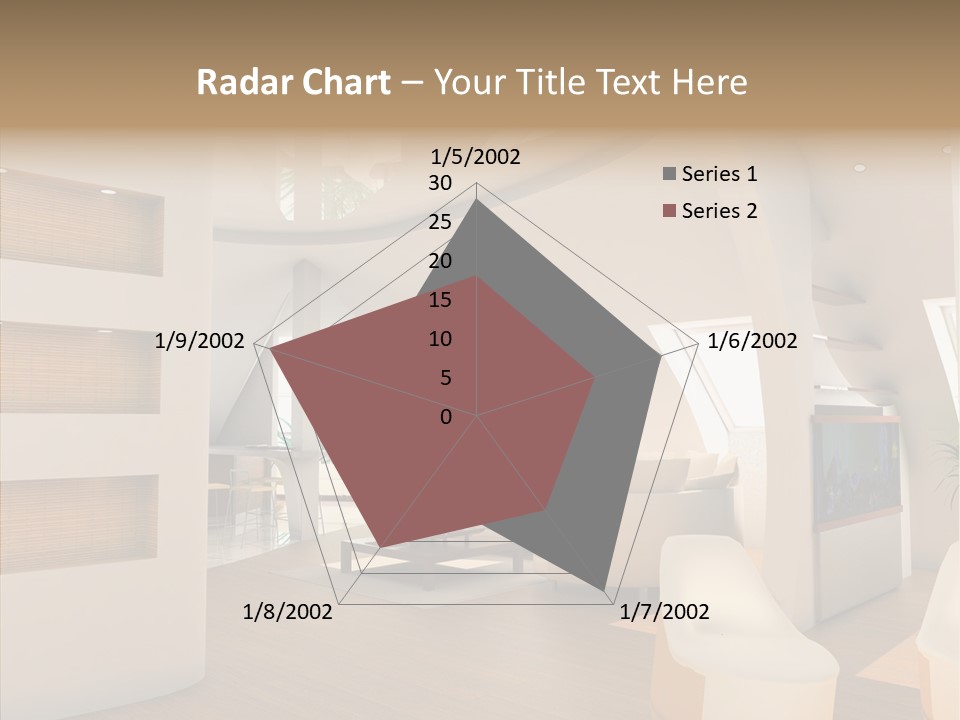 Radar Chart – Your Title Text Here

1/5/2002
30
25
20
15
10
5
0
1/6/2002
1/7/2002
1/8/2002
1/9/2002

Series 1
Series 2